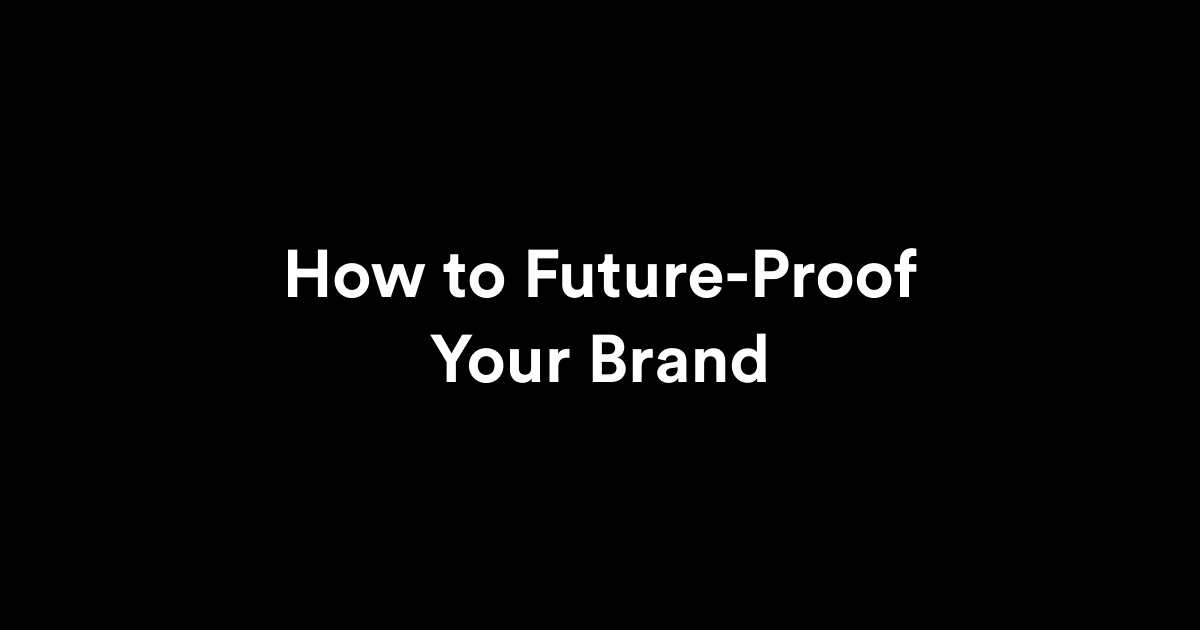 How to Future-Proof Your Brand